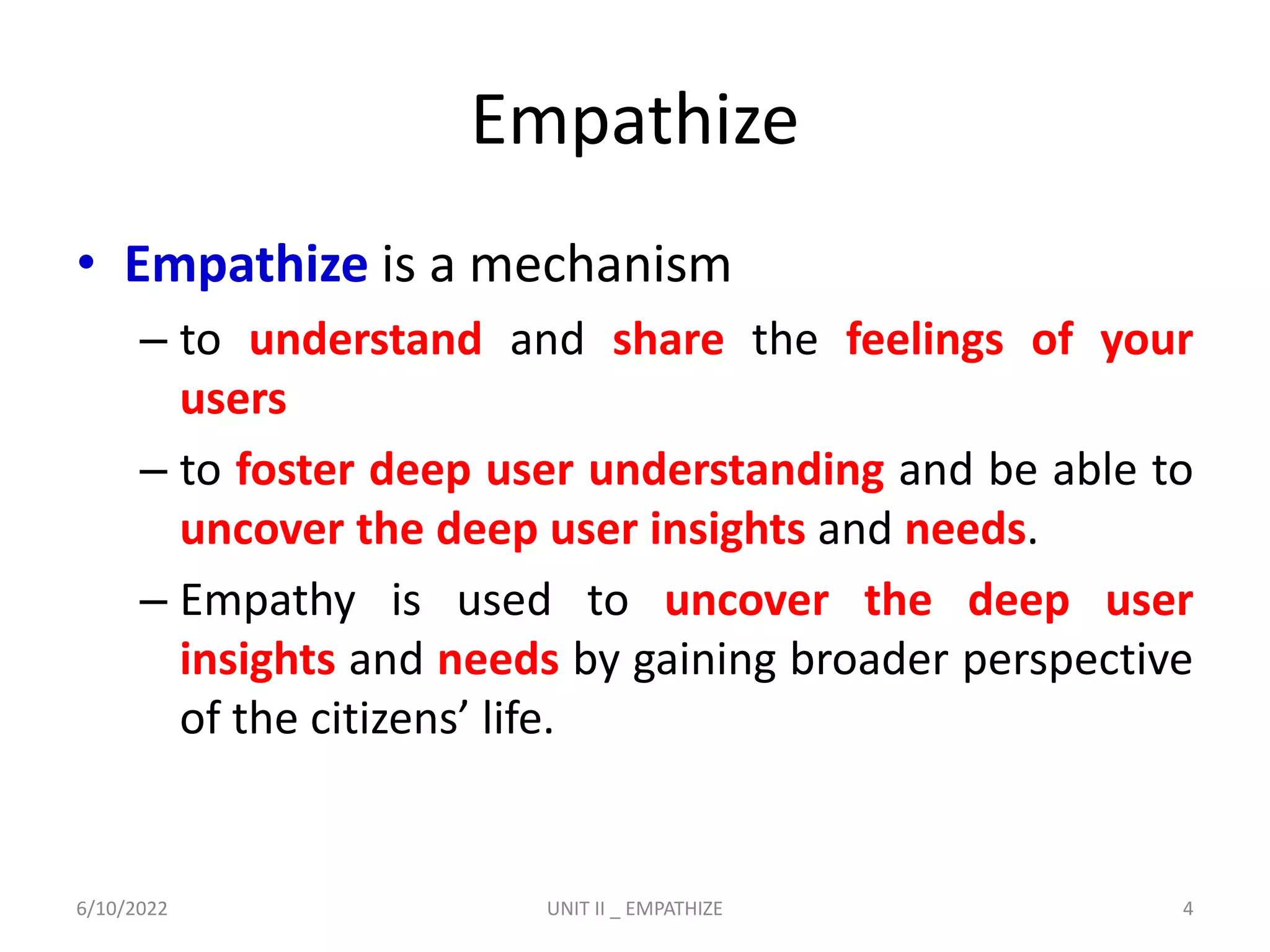 Empathize

• Empathize is a mechanism

– to understand and share the feelings of your users

– to foster deep user understanding and be able to uncover the deep user insights and needs.

– Empathy is used to uncover the deep user insights and needs by gaining broader perspective of the citizens’ life.

6/10/2022

UNIT II _ EMPATHIZE

4